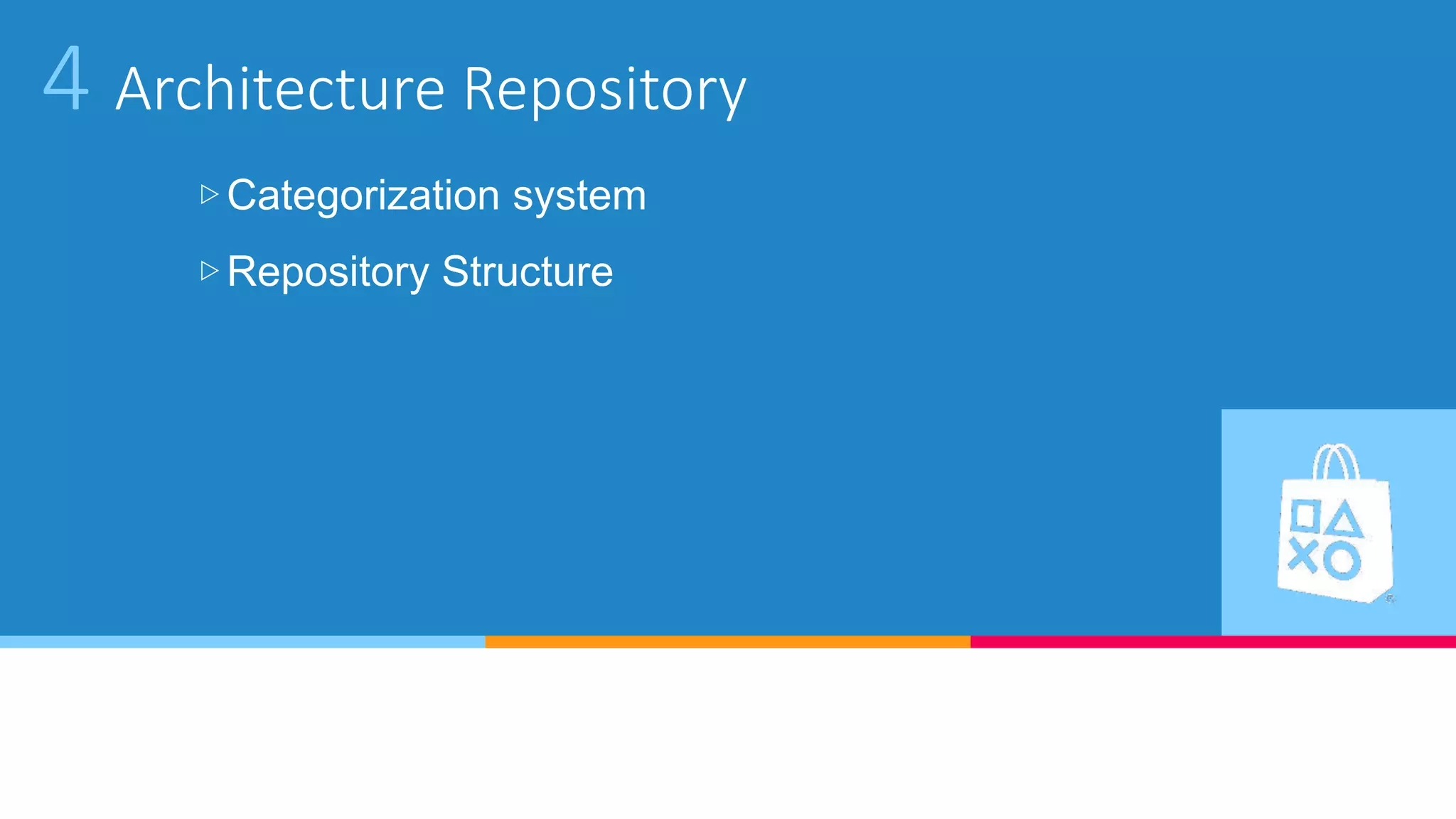 4 Architecture Repository

▷ Categorization system

▷ Repository Structure